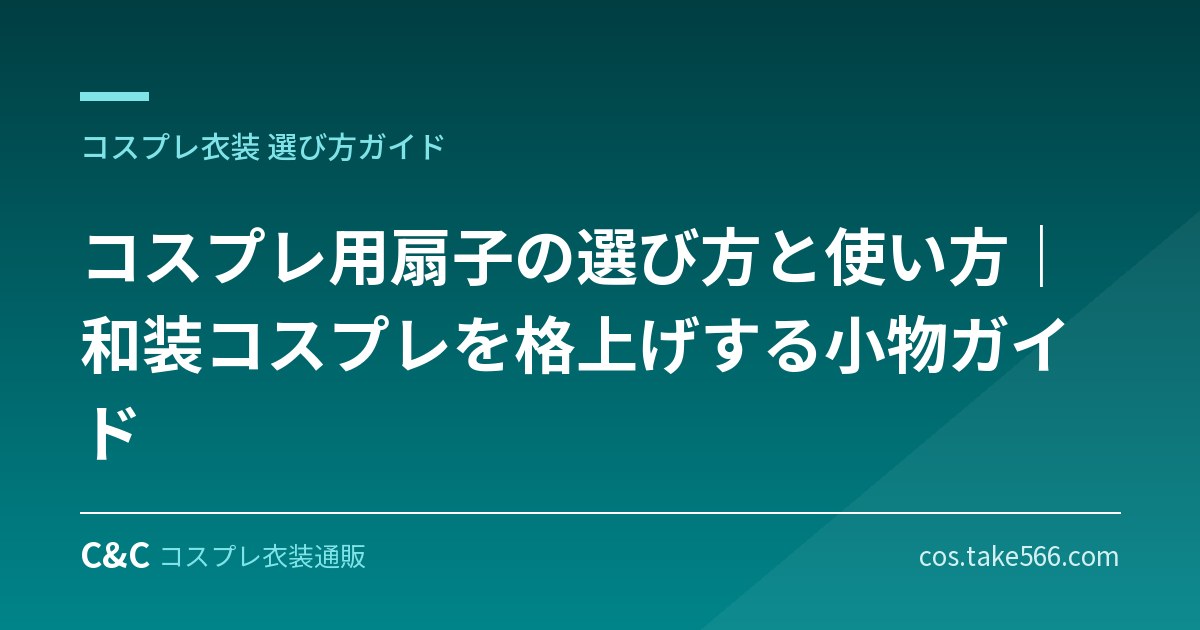 コスプレ衣装 選び方ガイド

コスプレ用扇子の選び方と使い方｜和装コスプレを格上げする小物ガイド

C&C コスプレ衣装通販

cos.take566.com